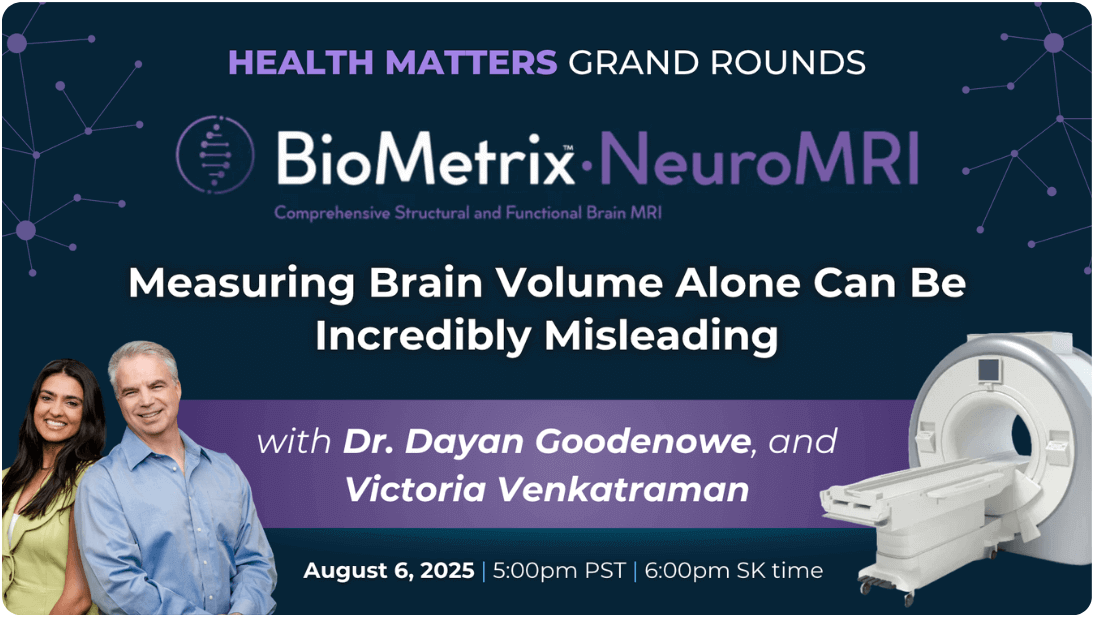 HEALTH MATTERS GRAND ROUNDS

BioMetrix™·NeuroMRI
Comprehensive Structural and Functional Brain MRI

Measuring Brain Volume Alone Can Be Incredibly Misleading

with Dr. Dayan Goodenowe, and Victoria Venkatraman

August 6, 2025 | 5:00pm PST | 6:00pm SK time